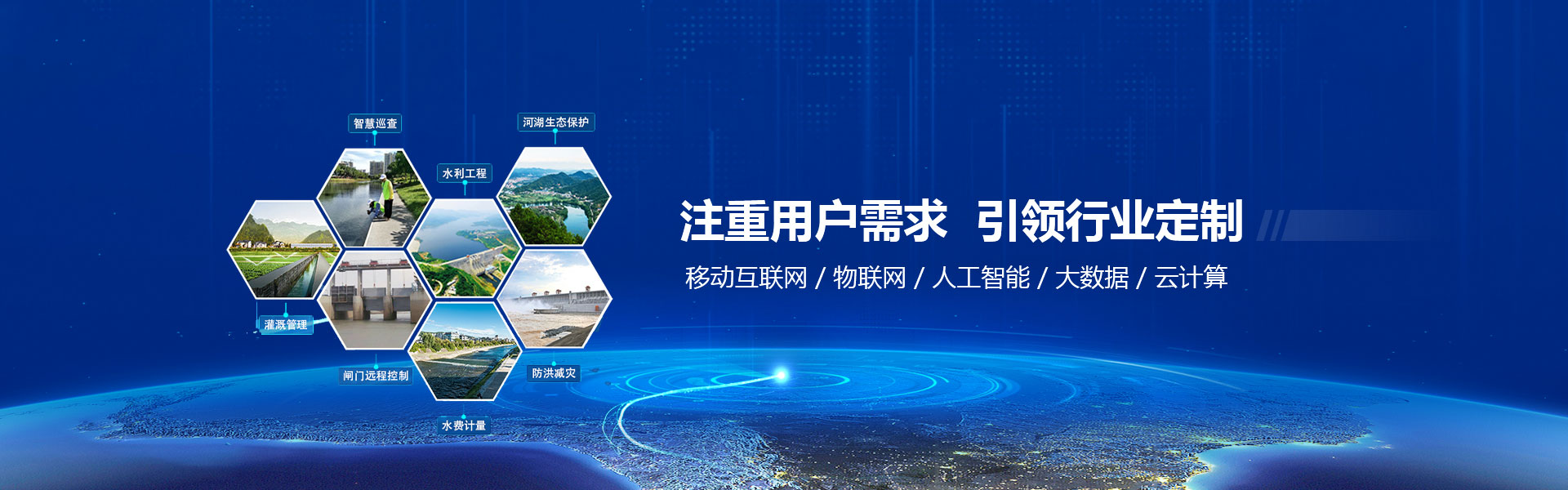 智慧巡查

河湖生态保护

水利工程

灌溉管理

闸门远程控制

防洪减灾

水费计量

注重用户需求 引领行业定制

移动互联网 / 物联网 / 人工智能 / 大数据 / 云计算